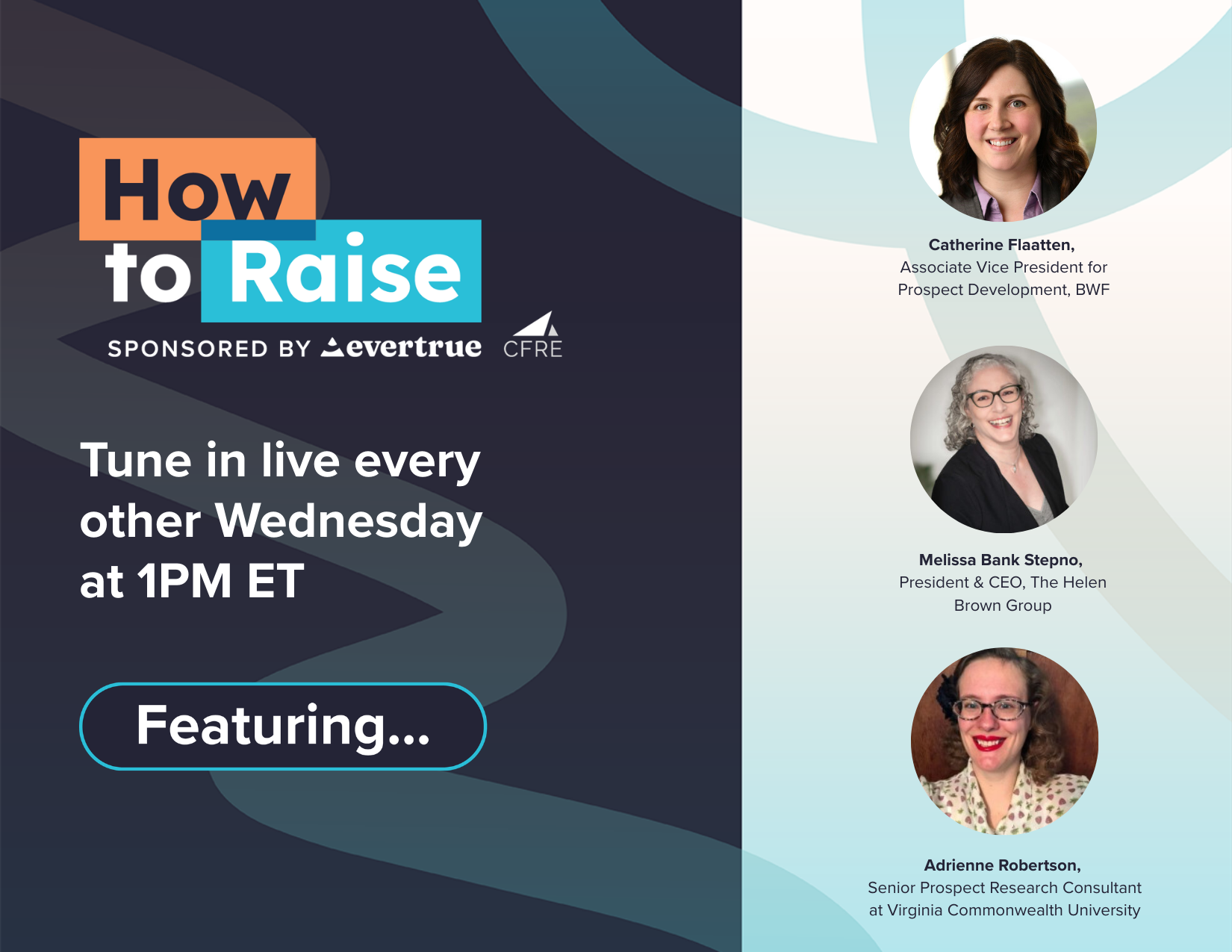 How to Raise

SPONSORED BY evertrue CFRE

Tune in live every other Wednesday at 1PM ET

Featuring...

Catherine Flaatten,
Associate Vice President for Prospect Development, BWF

Melissa Bank Stepno,
President & CEO, The Helen Brown Group

Adrienne Robertson,
Senior Prospect Research Consultant at Virginia Commonwealth University